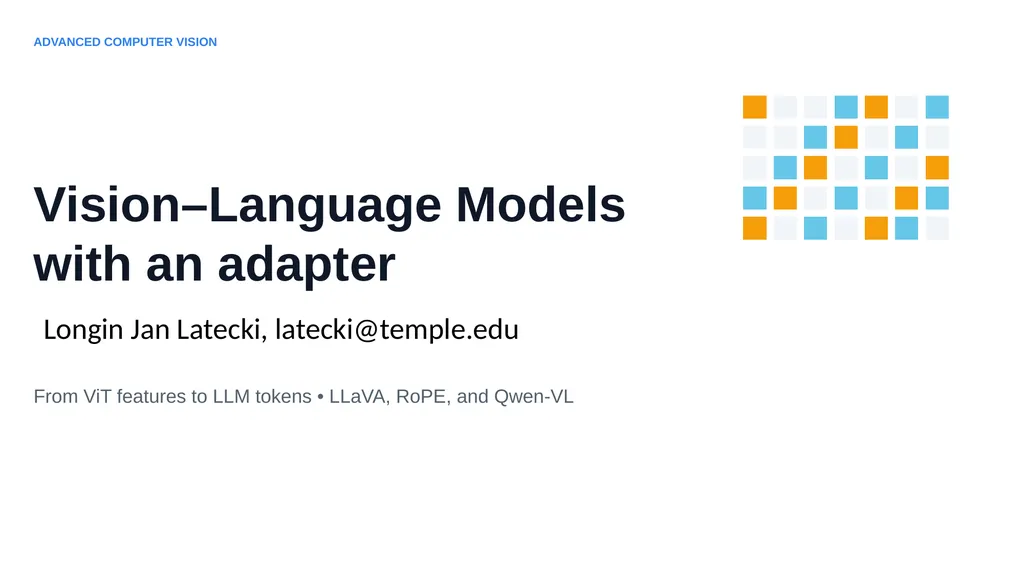 ADVANCED COMPUTER VISION

Vision–Language Models with an adapter

Longin Jan Latecki, latecki@temple.edu

From ViT features to LLM tokens • LLaVA, RoPE, and Qwen-VL